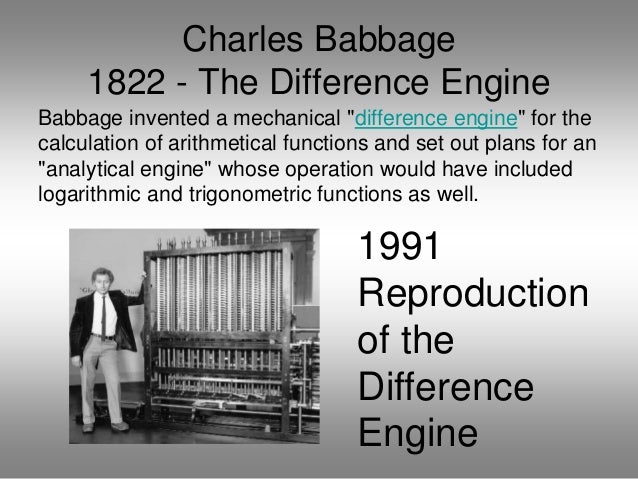 Charles Babbage
1822 - The Difference Engine

Babbage invented a mechanical "difference engine" for the calculation of arithmetical functions and set out plans for an "analytical engine" whose operation would have included logarithmic and trigonometric functions as well.

1991 Reproduction of the Difference Engine